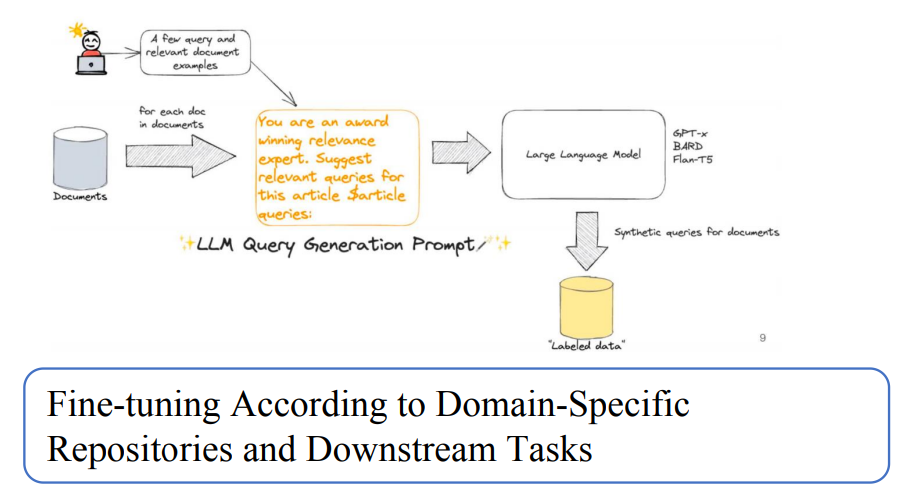 A few query and relevant document examples

for each doc in documents

Documents

You are an award winning relevance expert. Suggest relevant queries for this article $article queries:

Large Language Model

GPT-x
BARD
Flan-T5

✨LLM Query Generation Prompt✨

Synthetic queries for documents

"Labeled data"

9

Fine-tuning According to Domain-Specific Repositories and Downstream Tasks